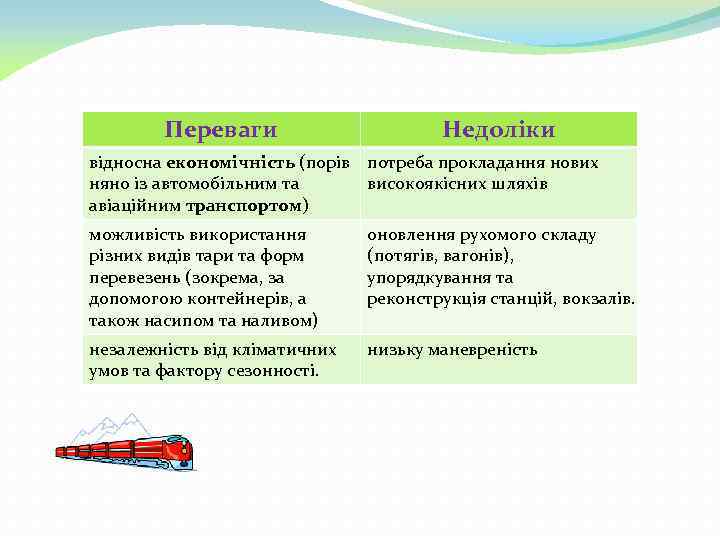 | Переваги | Недоліки |
|---|---|
| відносна економічність (порів няно із автомобільним та авіаційним транспортом) | потреба прокладання нових високоякісних шляхів |
| можливість використання різних видів тари та форм перевезень (зокрема, за допомогою контейнерів, а також насипом та наливом) | оновлення рухомого складу (потягів, вагонів), упорядкування та реконструкція станцій, вокзалів. |
| незалежність від кліматичних умов та фактору сезонності. | низьку маневреність |